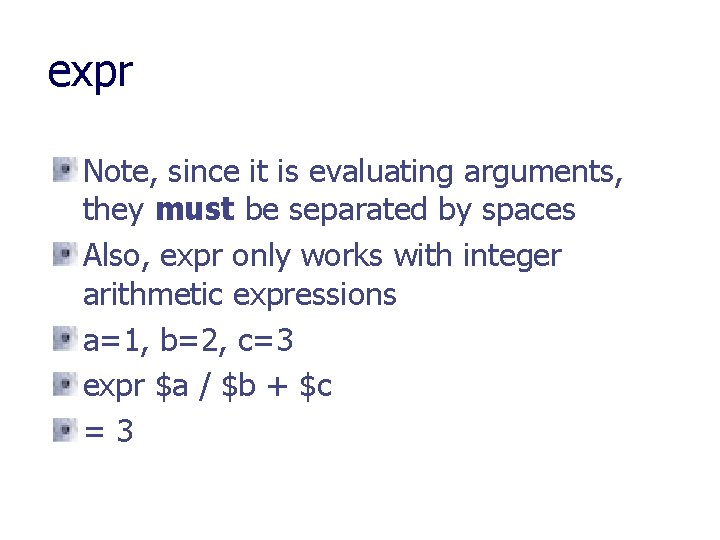 expr

Note, since it is evaluating arguments, they **must** be separated by spaces

Also, expr only works with integer arithmetic expressions

a=1, b=2, c=3

expr \$a / \$b + \$c

= 3